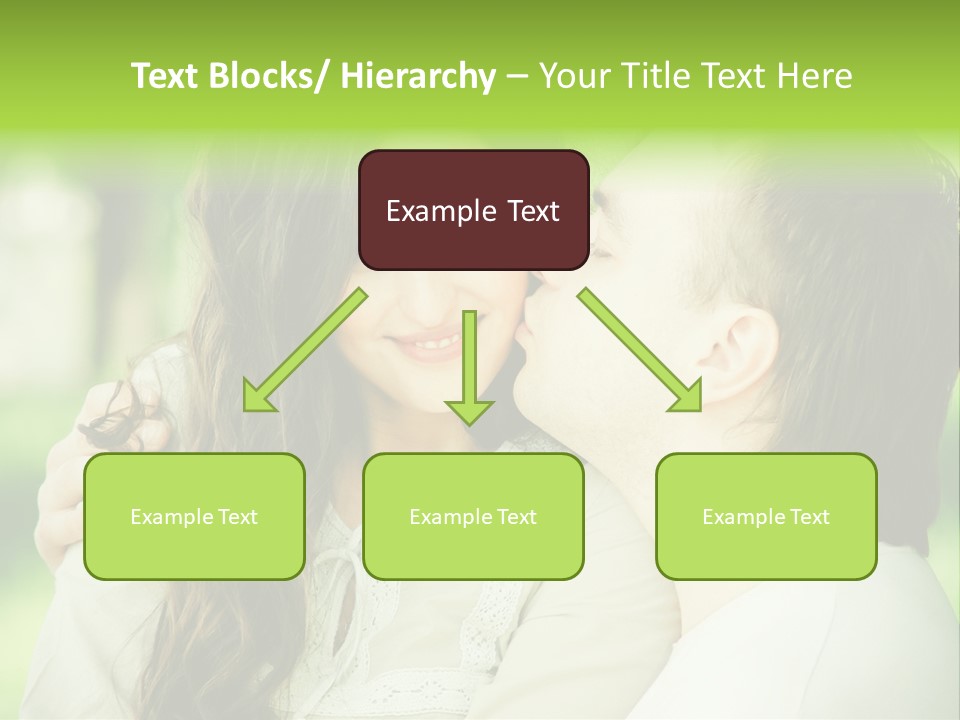 Text Blocks/ Hierarchy – Your Title Text Here

Example Text

Example Text

Example Text

Example Text